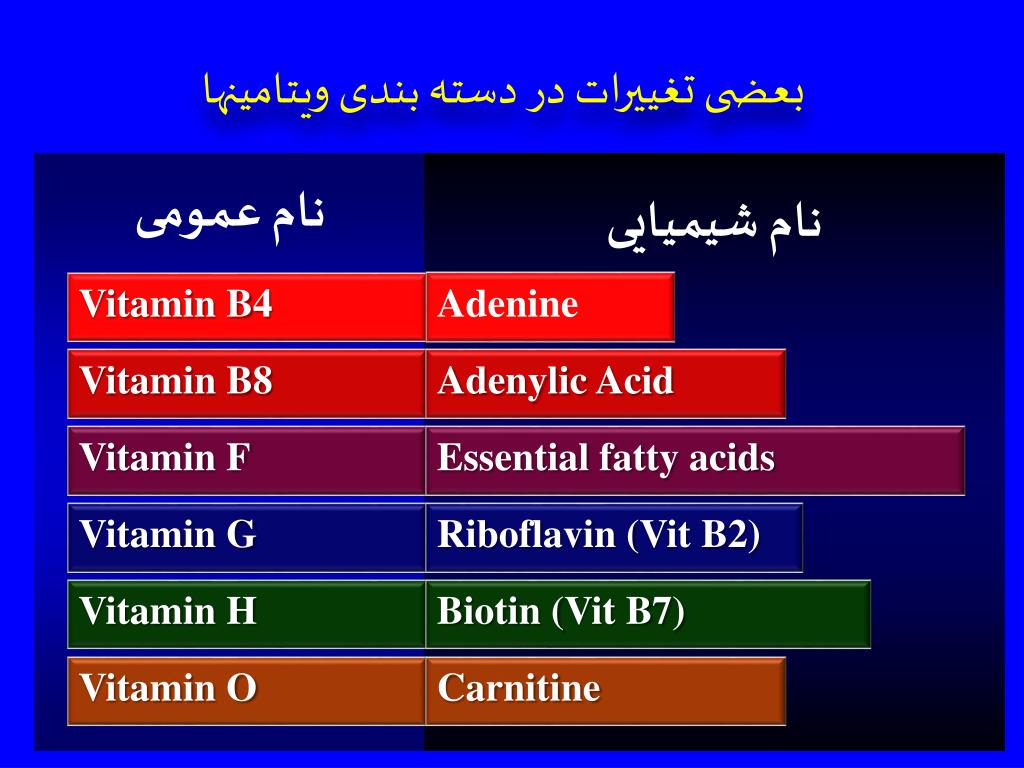 بعضی تغییرات در دسته بندی ویتامینها

| نام عمومی | نام شیمیایی |
|---|---|
| Vitamin B4 | Adenine |
| Vitamin B8 | Adenylic Acid |
| Vitamin F | Essential fatty acids |
| Vitamin G | Riboflavin (Vit B2) |
| Vitamin H | Biotin (Vit B7) |
| Vitamin O | Carnitine |